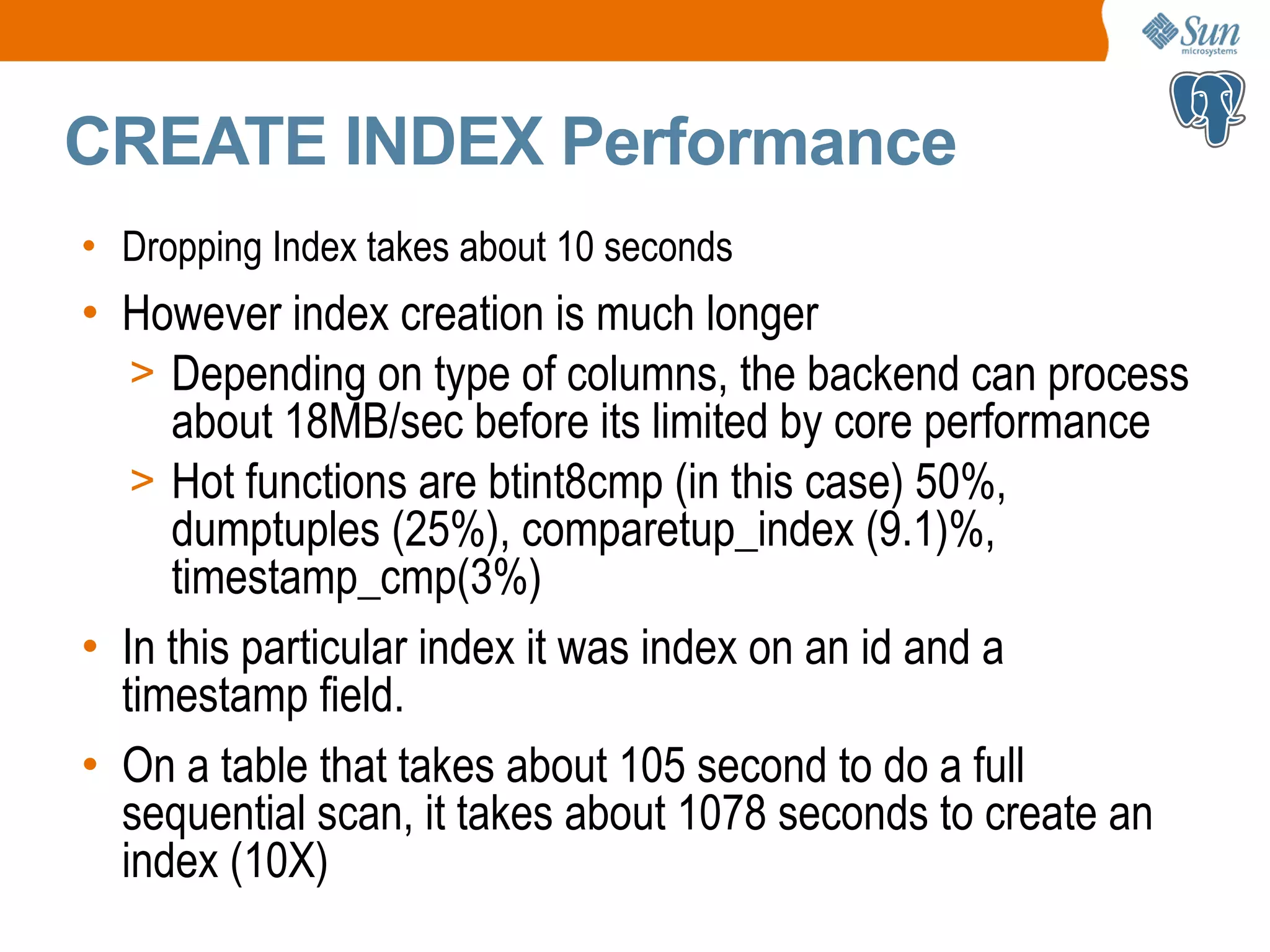 Sun microsystems

CREATE INDEX Performance

• Dropping Index takes about 10 seconds
• However index creation is much longer
> Depending on type of columns, the backend can process about 18MB/sec before its limited by core performance
> Hot functions are btint8cmp (in this case) 50%, dumptuples (25%), comparetup_index (9.1)%, timestamp_cmp(3%)
• In this particular index it was index on an id and a timestamp field.
• On a table that takes about 105 second to do a full sequential scan, it takes about 1078 seconds to create an index (10X)